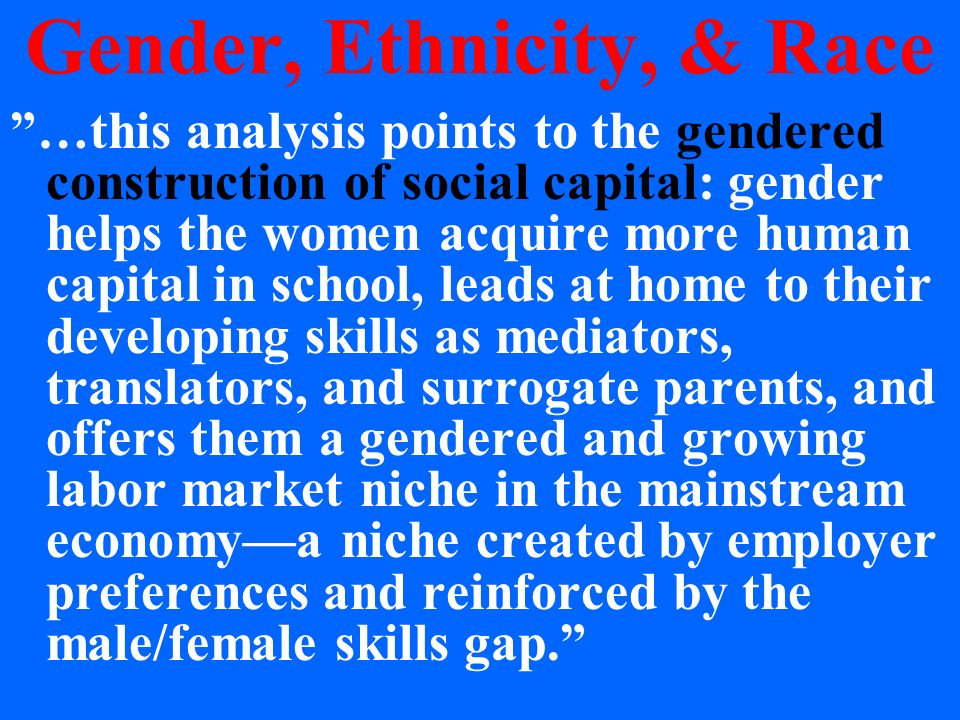 Gender, Ethnicity, & Race

”…this analysis points to the gendered construction of social capital: gender helps the women acquire more human capital in school, leads at home to their developing skills as mediators, translators, and surrogate parents, and offers them a gendered and growing labor market niche in the mainstream economy—a niche created by employer preferences and reinforced by the male/female skills gap.”